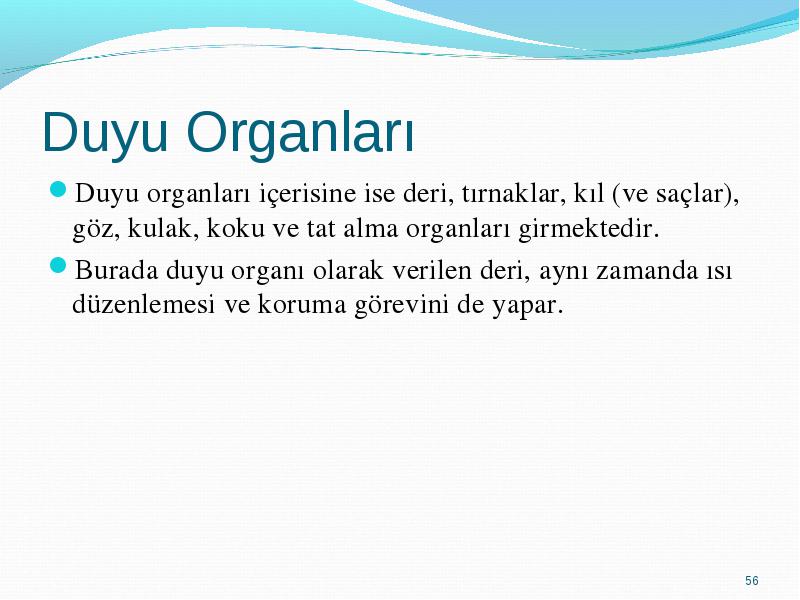 Duyu Organları

Duyu organları içerisine ise deri, tırnaklar, kıl (ve saçlar), göz, kulak, koku ve tat alma organları girmektedir.

Burada duyu organı olarak verilen deri, aynı zamanda ısı düzenlemesi ve koruma görevini de yapar.

56